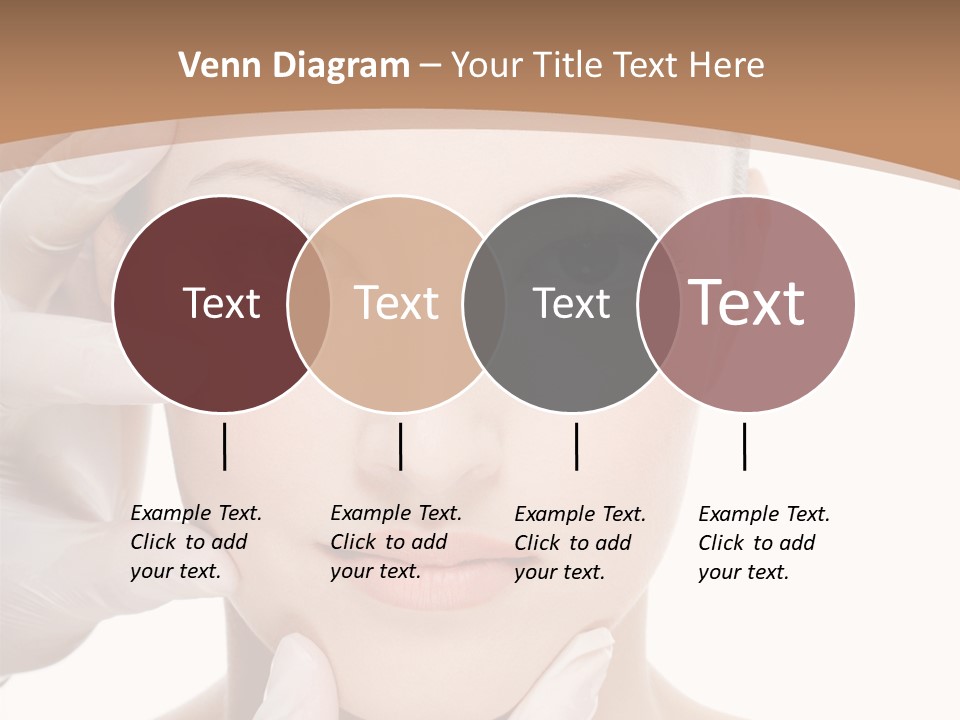 Venn Diagram – Your Title Text Here

Text

Text

Text

Text

Example Text. Click to add your text.

Example Text. Click to add your text.

Example Text. Click to add your text.

Example Text. Click to add your text.